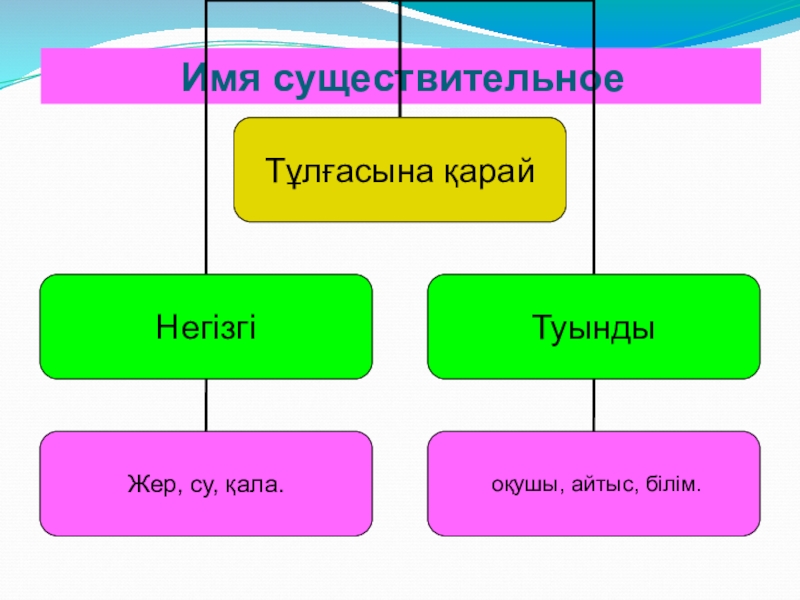 Имя существительное

Тұлғасына қарай

Негізгі

Туынды

Жер, су, қала.

оқушы, айтыс, білім.